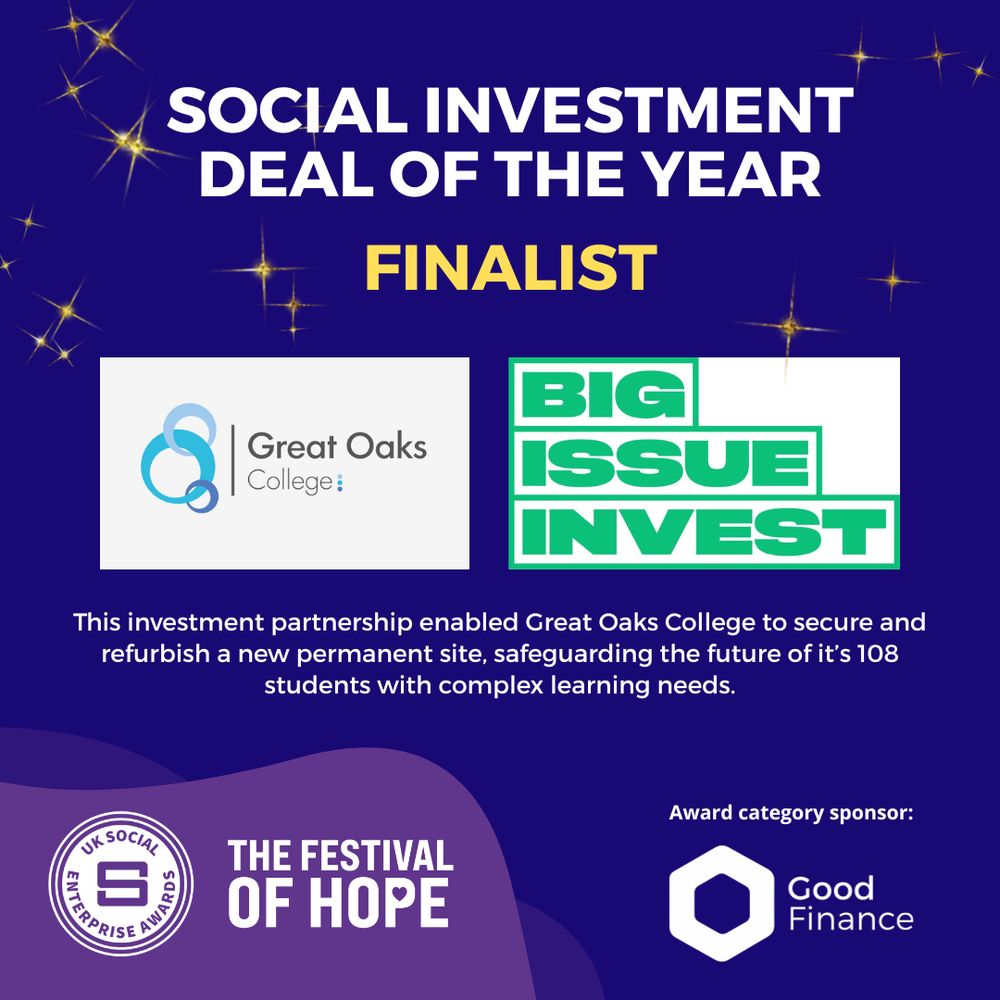 SOCIAL INVESTMENT DEAL OF THE YEAR

FINALIST

Great Oaks College

BIG ISSUE INVEST

This investment partnership enabled Great Oaks College to secure and refurbish a new permanent site, safeguarding the future of it's 108 students with complex learning needs.

UK SOCIAL ENTERPRISE AWARDS

THE FESTIVAL OF HOPE

Award category sponsor:

Good Finance